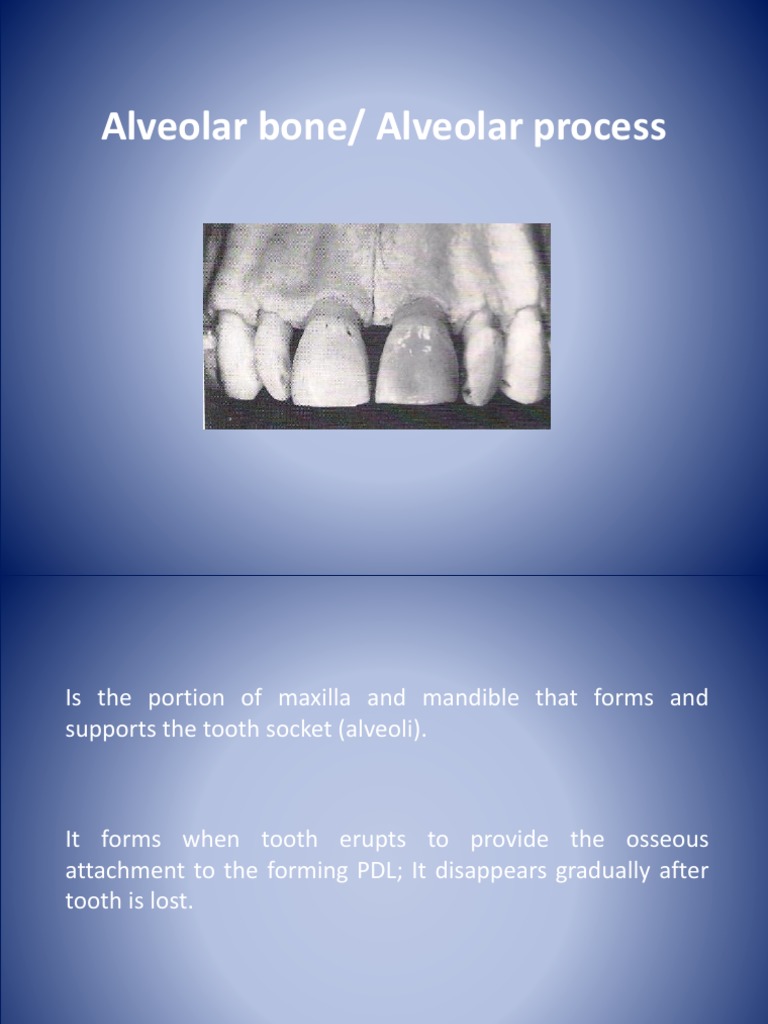 Alveolar bone/ Alveolar process

Is the portion of maxilla and mandible that forms and supports the tooth socket (alveoli).

It forms when tooth erupts to provide the osseous attachment to the forming PDL; It disappears gradually after tooth is lost.